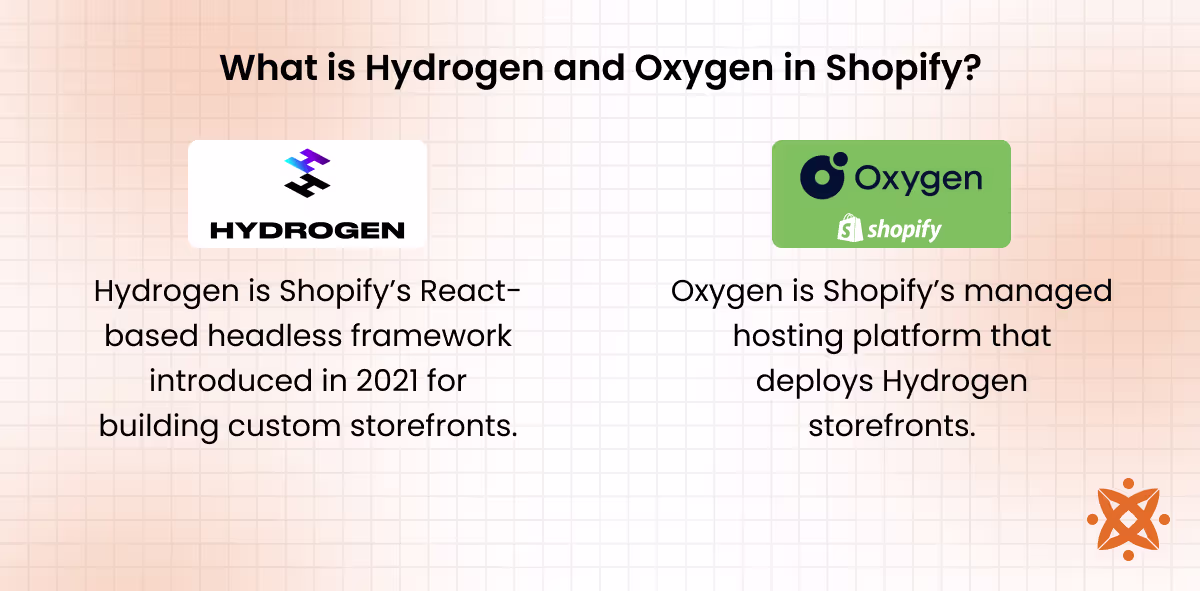 What is Hydrogen and Oxygen in Shopify?

HYDROGEN

Hydrogen is Shopify's React-based headless framework introduced in 2021 for building custom storefronts.

Oxygen

shopify

Oxygen is Shopify's managed hosting platform that deploys Hydrogen storefronts.